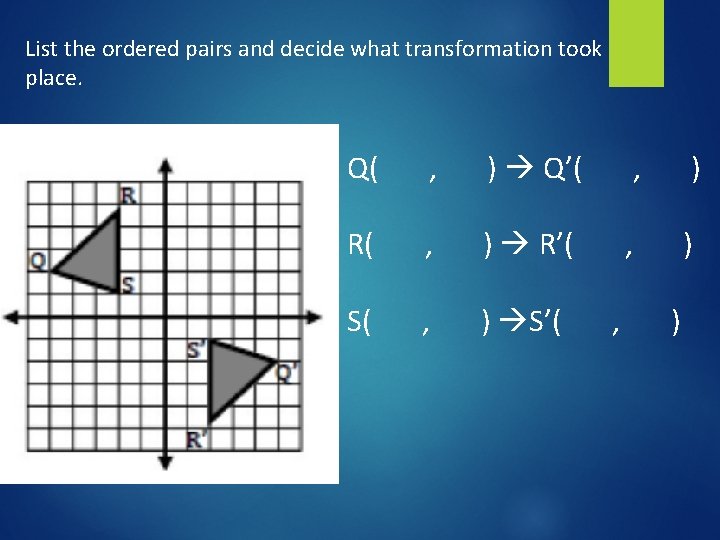 List the ordered pairs and decide what transformation took place.

R
Q
S
S'
Q'
R'

Q( , ) → Q'( , )

R( , ) → R'( , )

S( , ) →S'( , )